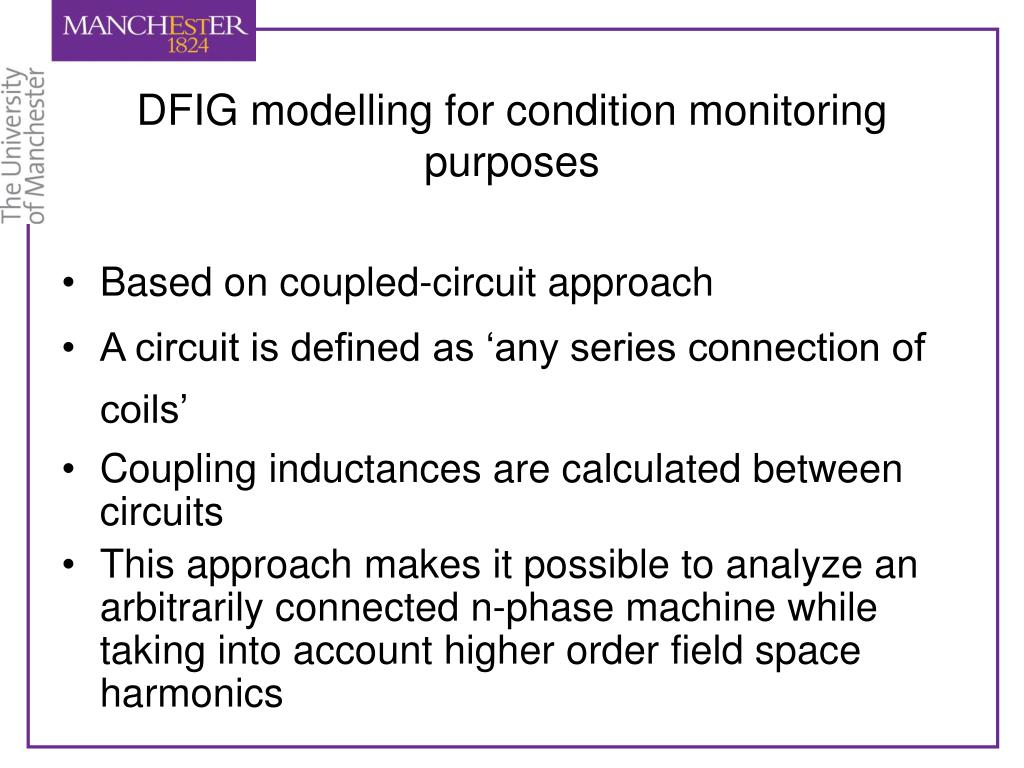 MANCHESTER
1824

The University
of Manchester

DFIG modelling for condition monitoring purposes

• Based on coupled-circuit approach
• A circuit is defined as ‘any series connection of coils’
• Coupling inductances are calculated between circuits
• This approach makes it possible to analyze an arbitrarily connected n-phase machine while taking into account higher order field space harmonics